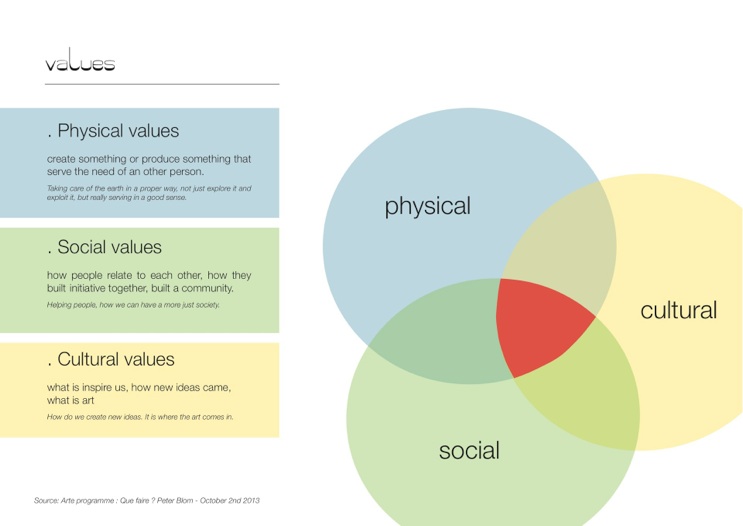 values

. Physical values

create something or produce something that serve the need of an other person.

Taking care of the earth in a proper way, not just explore it and exploit it, but really serving in a good sense.

. Social values

how people relate to each other, how they built initiative together, built a community.

Helping people, how we can have a more just society.

. Cultural values

what is inspire us, how new ideas came, what is art

How do we create new ideas. It is where the art comes in.

Source: Arte programme : Que faire ? Peter Blom - October 2nd 2013

physical

cultural

social